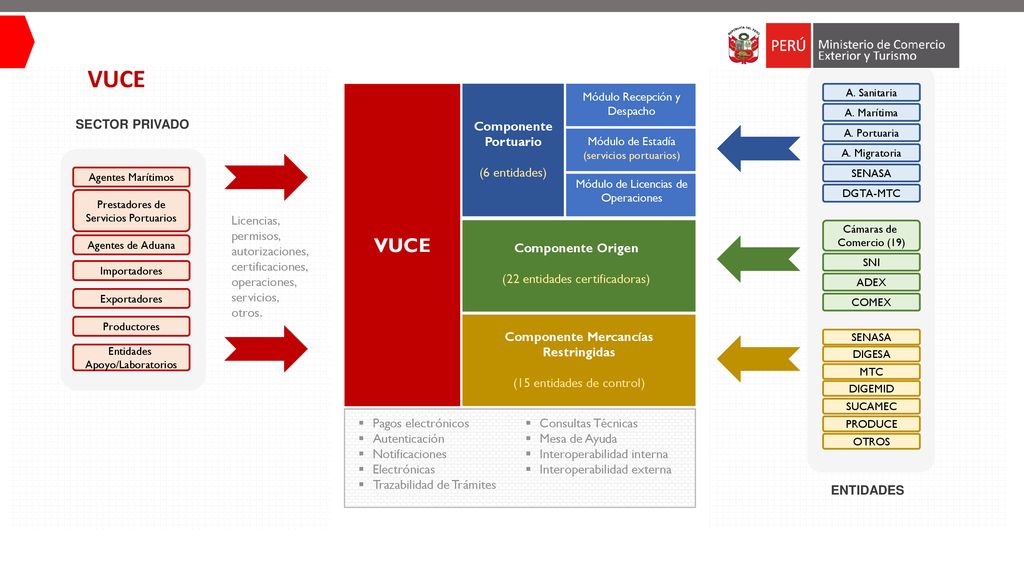 PERÚ Ministerio de Comercio Exterior y Turismo

VUCE

SECTOR PRIVADO

Agentes Marítimos
Prestadores de Servicios Portuarios
Agentes de Aduana
Importadores
Exportadores
Productores
Entidades Apoyo/Laboratorios

Licencias, permisos, autorizaciones, certificaciones, operaciones, servicios, otros.

VUCE

Componente Portuario

(6 entidades)

Módulo Recepción y Despacho
Módulo de Estadía (servicios portuarios)
Módulo de Licencias de Operaciones

Componente Origen

(22 entidades certificadoras)

Componente Mercancías Restringidas

(15 entidades de control)

▪ Pagos electrónicos
▪ Autenticación
▪ Notificaciones
▪ Electrónicas
▪ Trazabilidad de Trámites

▪ Consultas Técnicas
▪ Mesa de Ayuda
▪ Interoperabilidad interna
▪ Interoperabilidad externa

A. Sanitaria
A. Marítima
A. Portuaria
A. Migratoria
SENASA
DGTA-MTC

Cámaras de Comercio (19)
SNI
ADEX
COMEX

SENASA
DIGESA
MTC
DIGEMID
SUCAMEC
PRODUCE
OTROS

ENTIDADES